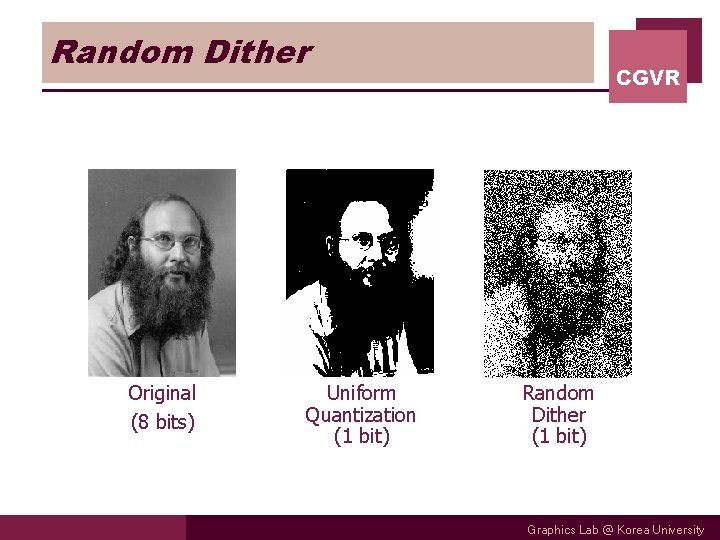 Random Dither

CGVR

Original
(8 bits)

Uniform
Quantization
(1 bit)

Random
Dither
(1 bit)

Graphics Lab @ Korea University